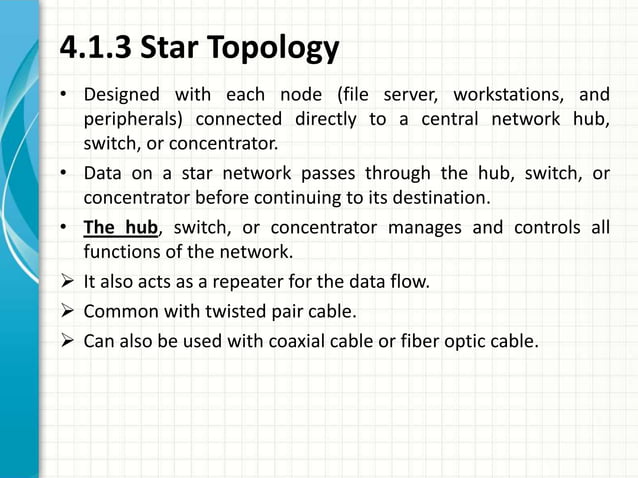 4.1.3 Star Topology

• Designed with each node (file server, workstations, and peripherals) connected directly to a central network hub, switch, or concentrator.

• Data on a star network passes through the hub, switch, or concentrator before continuing to its destination.

• The hub, switch, or concentrator manages and controls all functions of the network.

➢ It also acts as a repeater for the data flow.

➢ Common with twisted pair cable.

➢ Can also be used with coaxial cable or fiber optic cable.